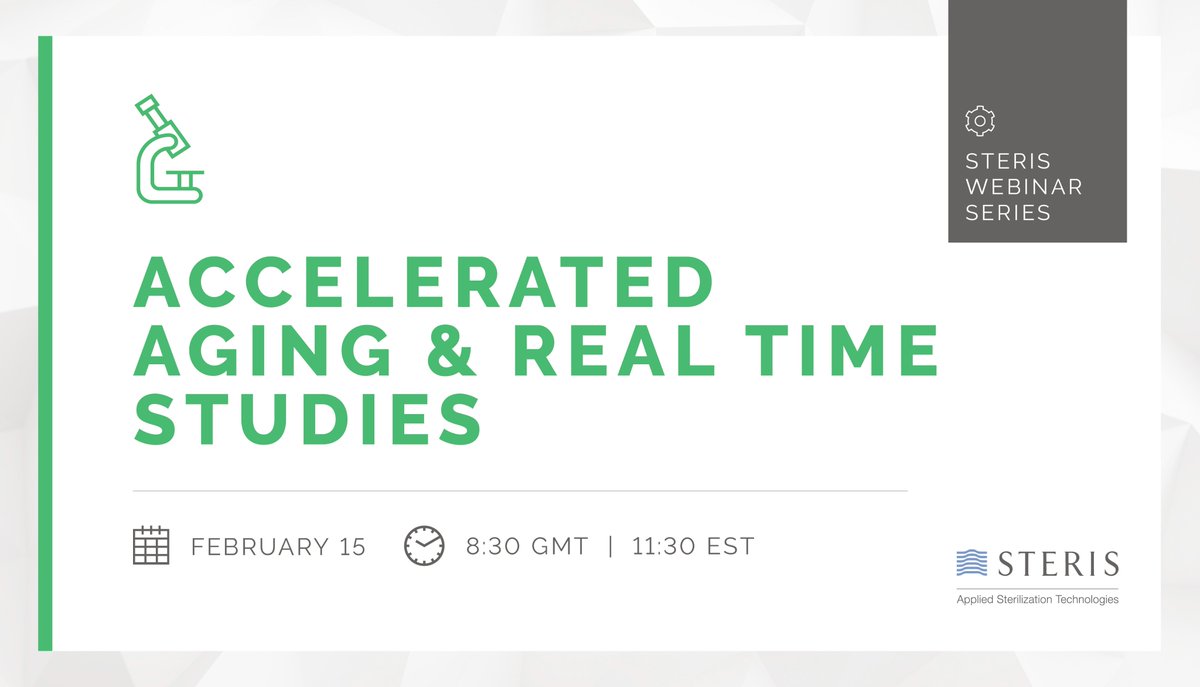 STERIS WEBINAR SERIES

ACCELERATED AGING & REAL TIME STUDIES

FEBRUARY 15

8:30 GMT | 11:30 EST

STERIS
Applied Sterilization Technologies